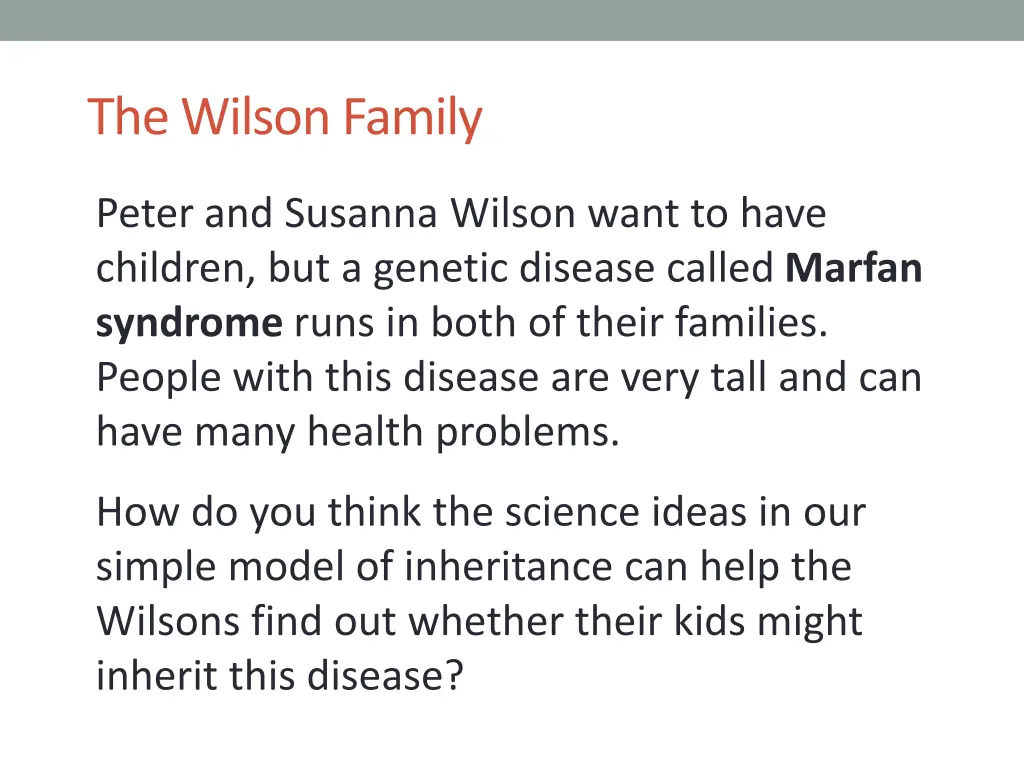 The Wilson Family

Peter and Susanna Wilson want to have children, but a genetic disease called Marfan syndrome runs in both of their families. People with this disease are very tall and can have many health problems.

How do you think the science ideas in our simple model of inheritance can help the Wilsons find out whether their kids might inherit this disease?